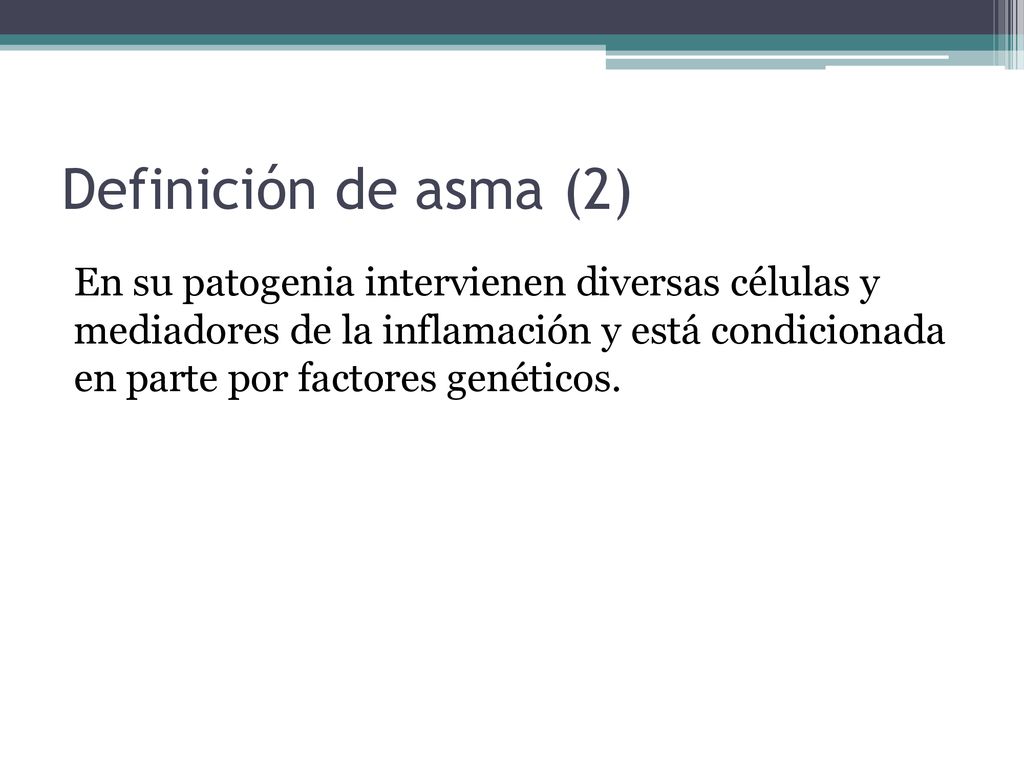 Definición de asma (2)

En su patogenia intervienen diversas células y mediadores de la inflamación y está condicionada en parte por factores genéticos.